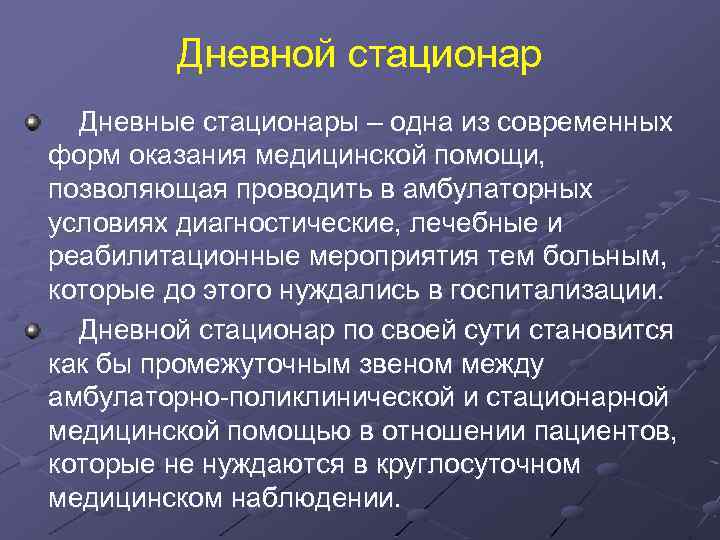 Дневной стационар

Дневные стационары – одна из современных форм оказания медицинской помощи, позволяющая проводить в амбулаторных условиях диагностические, лечебные и реабилитационные мероприятия тем больным, которые до этого нуждались в госпитализации.

Дневной стационар по своей сути становится как бы промежуточным звеном между амбулаторно-поликлинической и стационарной медицинской помощью в отношении пациентов, которые не нуждаются в круглосуточном медицинском наблюдении.